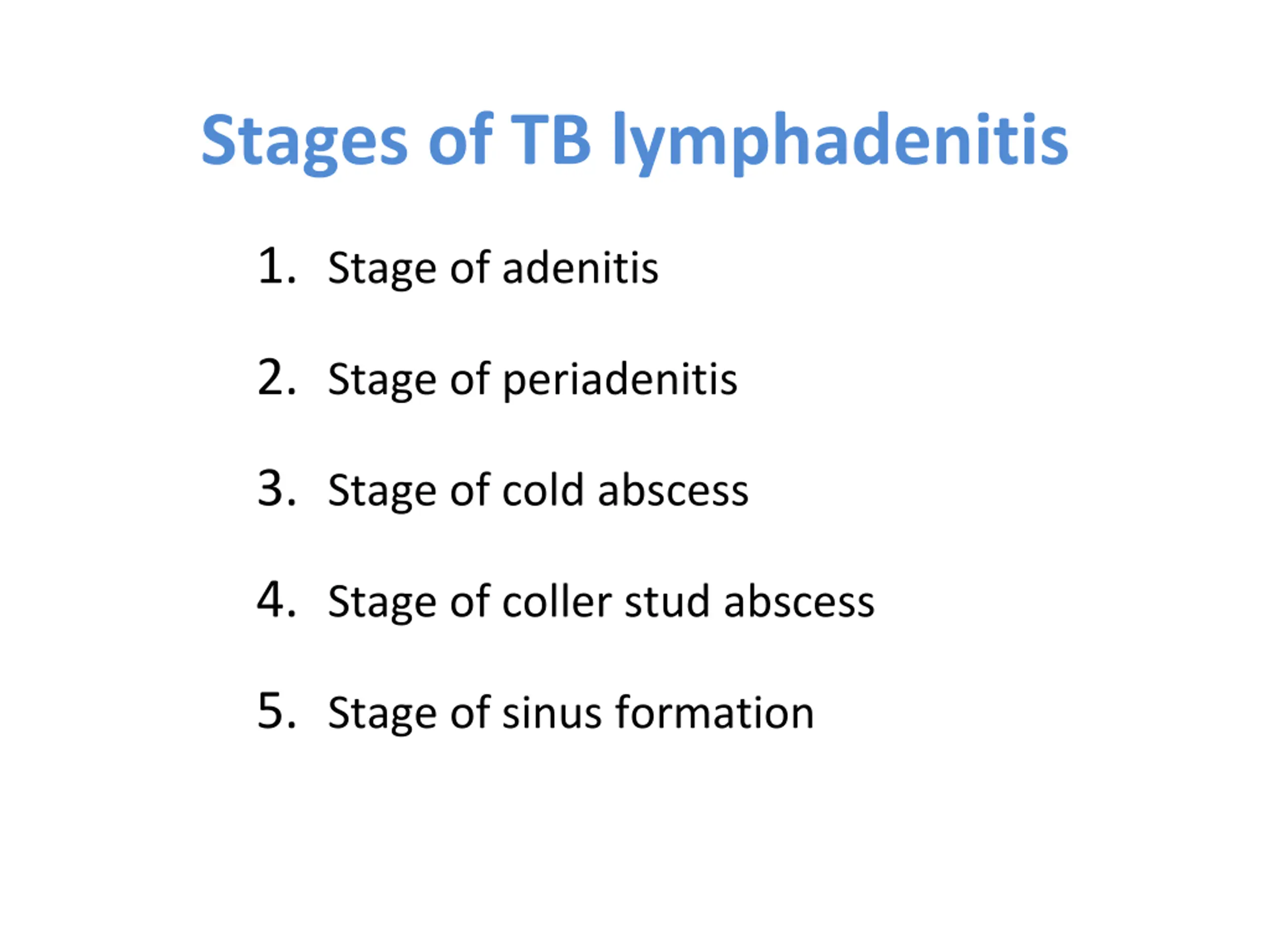 Stages of TB lymphadenitis

1. Stage of adenitis
2. Stage of periadenitis
3. Stage of cold abscess
4. Stage of coller stud abscess
5. Stage of sinus formation